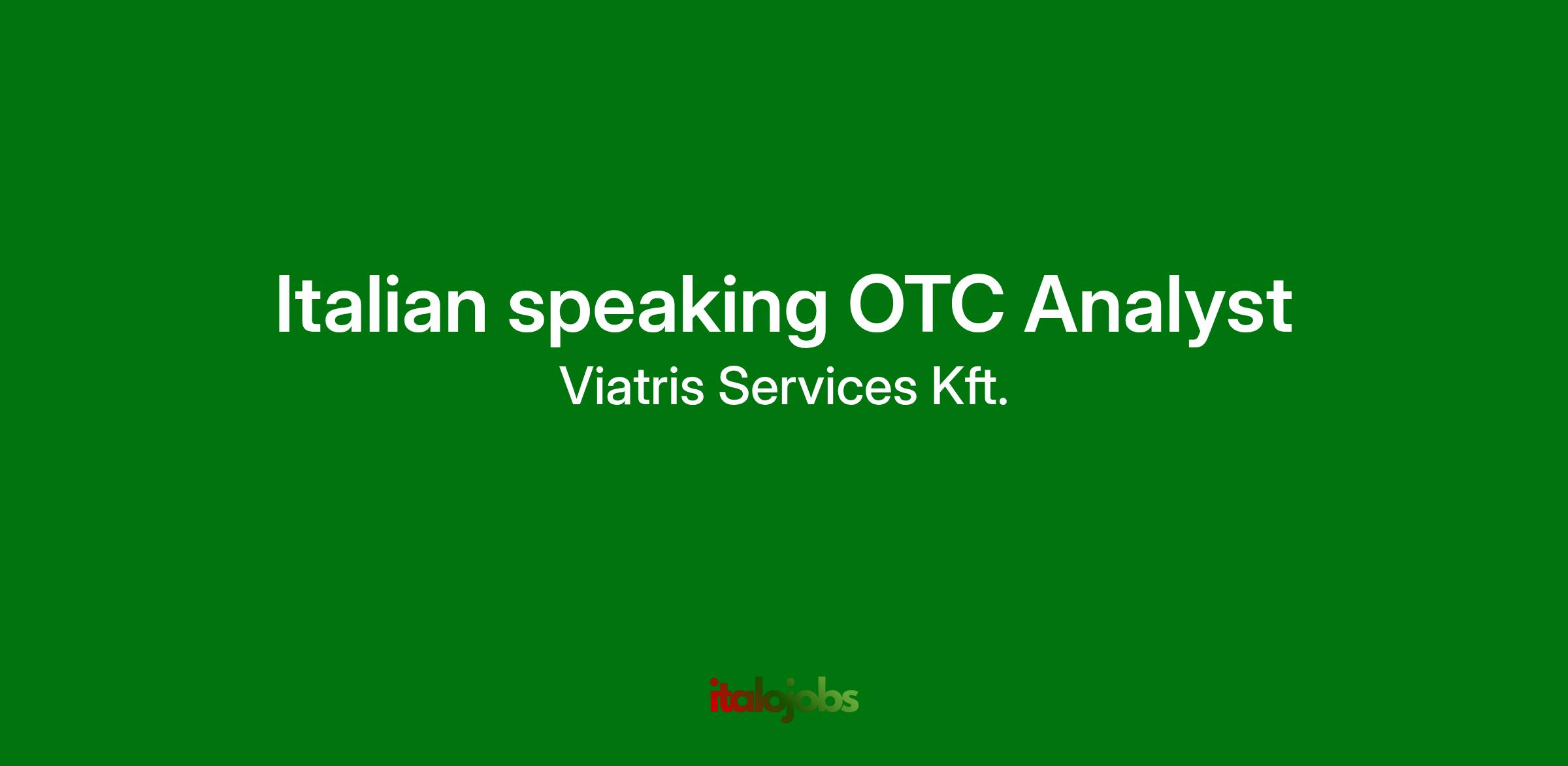 Italian speaking OTC Analyst
Viatris Services Kft.

italojobs